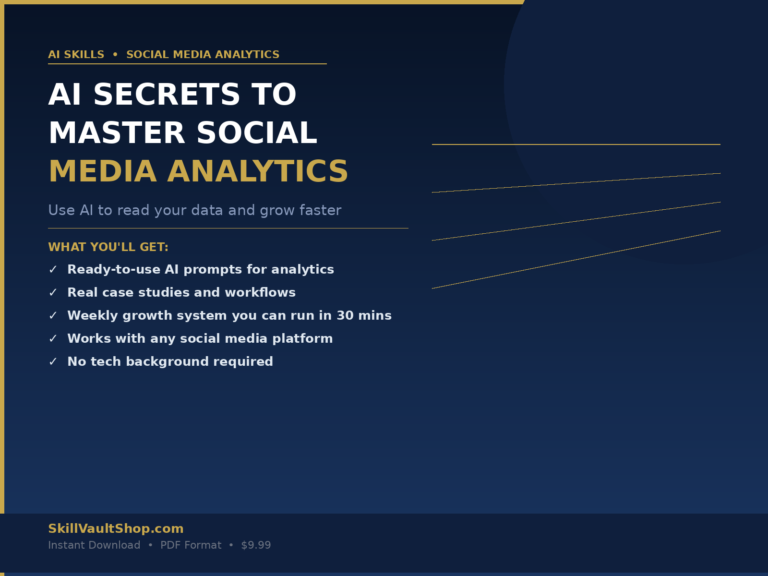 AI SKILLS • SOCIAL MEDIA ANALYTICS

AI SECRETS TO MASTER SOCIAL MEDIA ANALYTICS

Use AI to read your data and grow faster

WHAT YOU'LL GET:

✓ Ready-to-use AI prompts for analytics
✓ Real case studies and workflows
✓ Weekly growth system you can run in 30 mins
✓ Works with any social media platform
✓ No tech background required

SkillVaultShop.com

Instant Download • PDF Format • $9.99